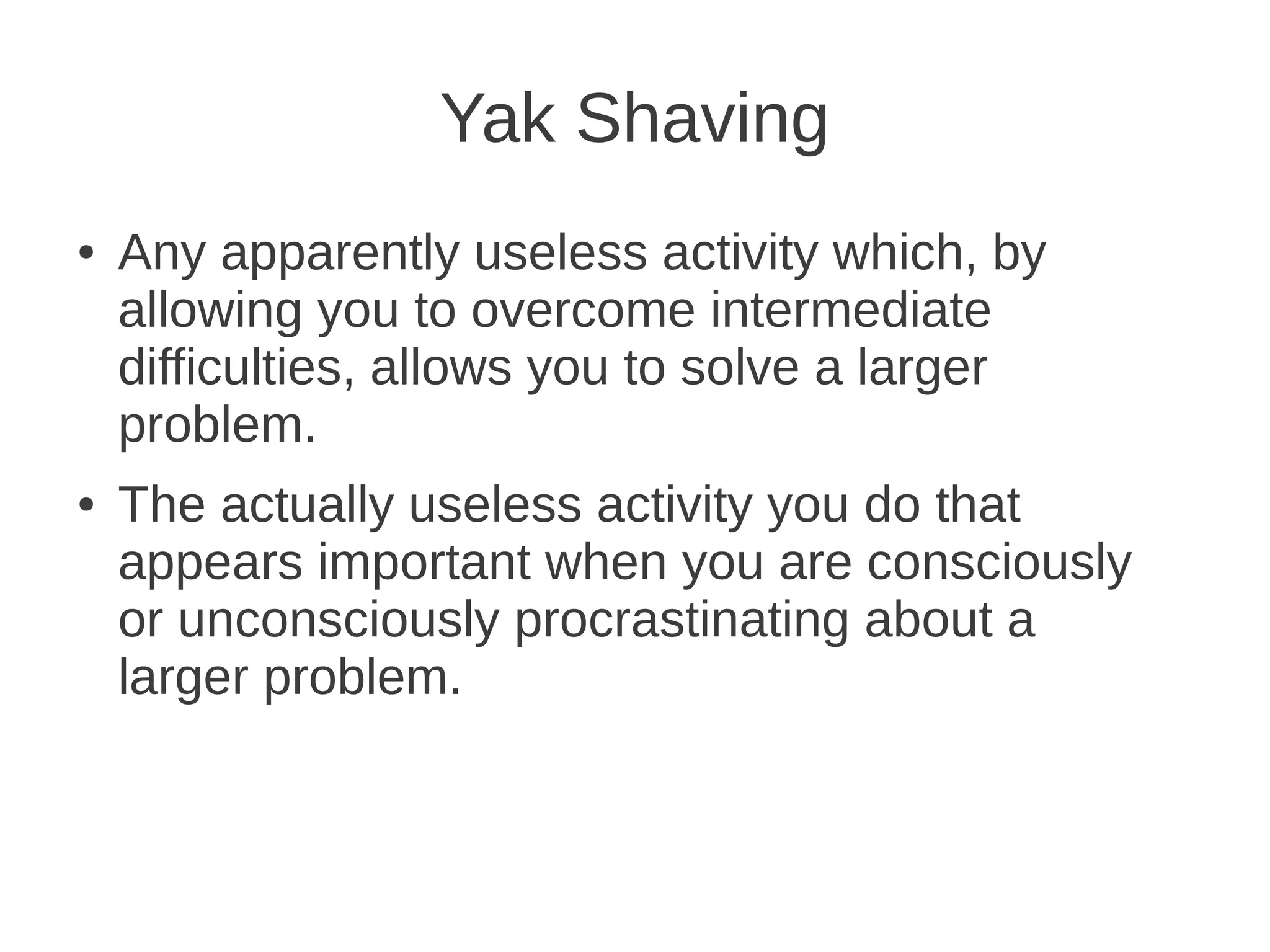 Yak Shaving

• Any apparently useless activity which, by allowing you to overcome intermediate difficulties, allows you to solve a larger problem.

• The actually useless activity you do that appears important when you are consciously or unconsciously procrastinating about a larger problem.